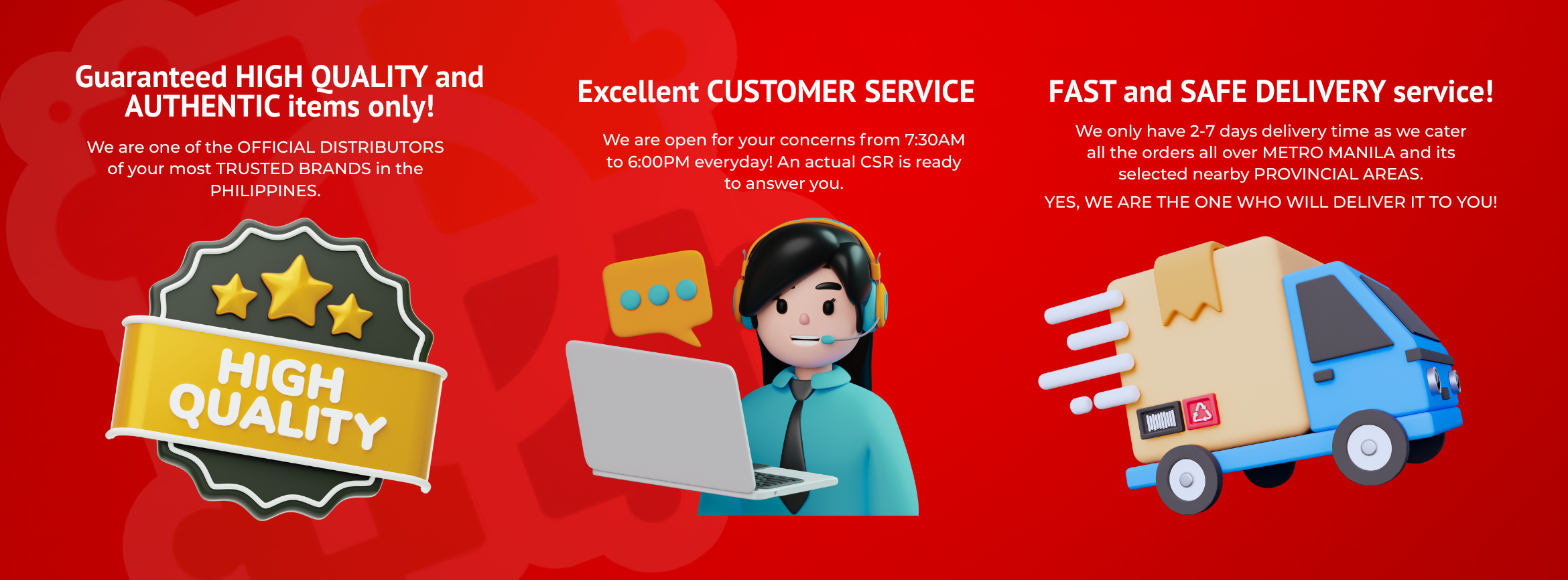 Guaranteed HIGH QUALITY and AUTHENTIC items only!

We are one of the OFFICIAL DISTRIBUTORS of your most TRUSTED BRANDS in the PHILIPPINES.

HIGH QUALITY

Excellent CUSTOMER SERVICE

We are open for your concerns from 7:30AM to 6:00PM everyday! An actual CSR is ready to answer you.

FAST and SAFE DELIVERY service!

We only have 2-7 days delivery time as we cater all the orders all over METRO MANILA and its selected nearby PROVINCIAL AREAS.

YES, WE ARE THE ONE WHO WILL DELIVER IT TO YOU!